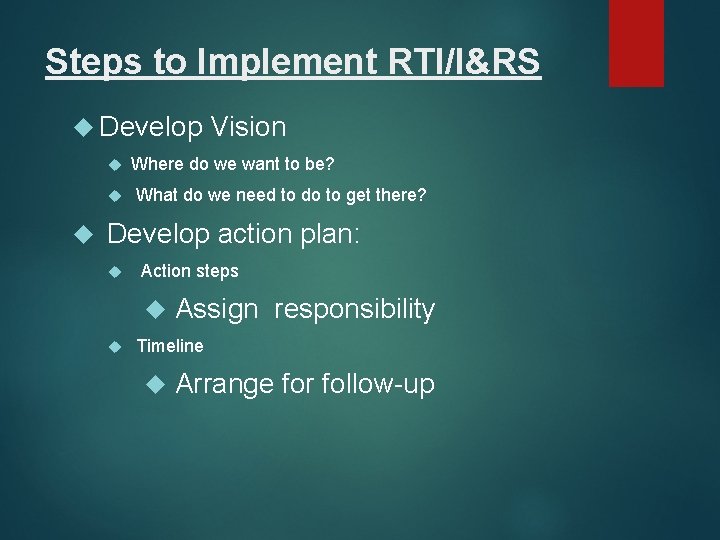 Steps to Implement RTI/I&RS

Develop Vision

Where do we want to be?

What do we need to do to get there?

Develop action plan:

Action steps

Assign responsibility

Timeline

Arrange for follow-up